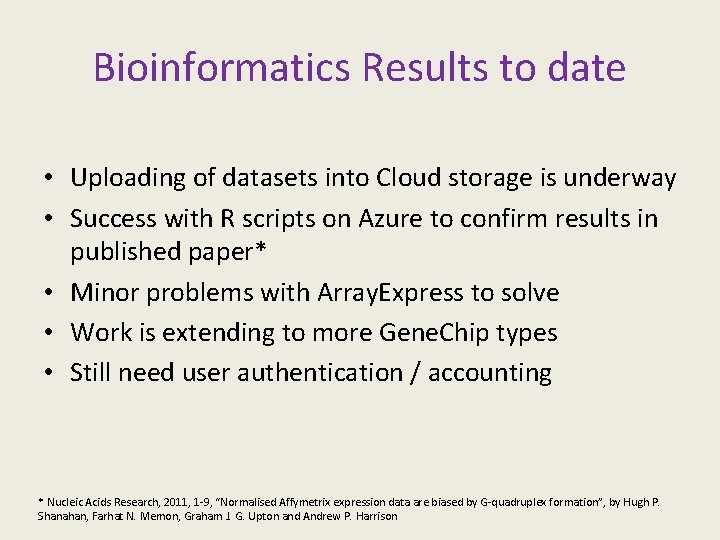 Bioinformatics Results to date

• Uploading of datasets into Cloud storage is underway
• Success with R scripts on Azure to confirm results in published paper*
• Minor problems with ArrayExpress to solve
• Work is extending to more GeneChip types
• Still need user authentication / accounting

* Nucleic Acids Research, 2011, 1-9, "Normalised Affymetrix expression data are biased by G-quadruplex formation", by Hugh P. Shanahan, Farhat N. Memon, Graham J. G. Upton and Andrew P. Harrison